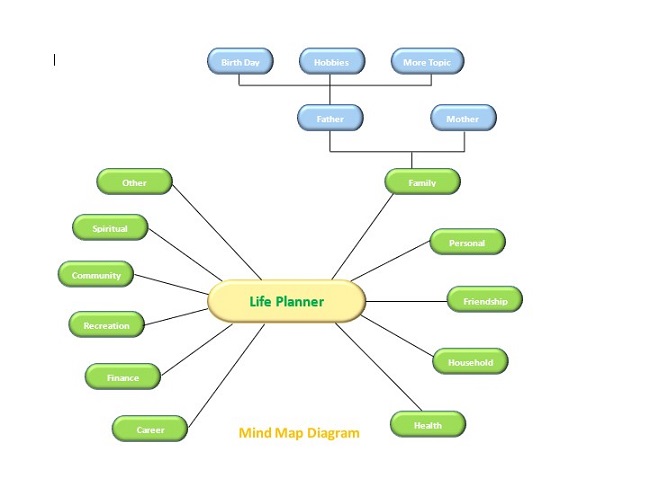 Birth Day
Hobbies
More Topic
Father
Mother
Other
Family
Spiritual
Personal
Community
Life Planner
Friendship
Recreation
Household
Finance
Career
Health
Mind Map Diagram